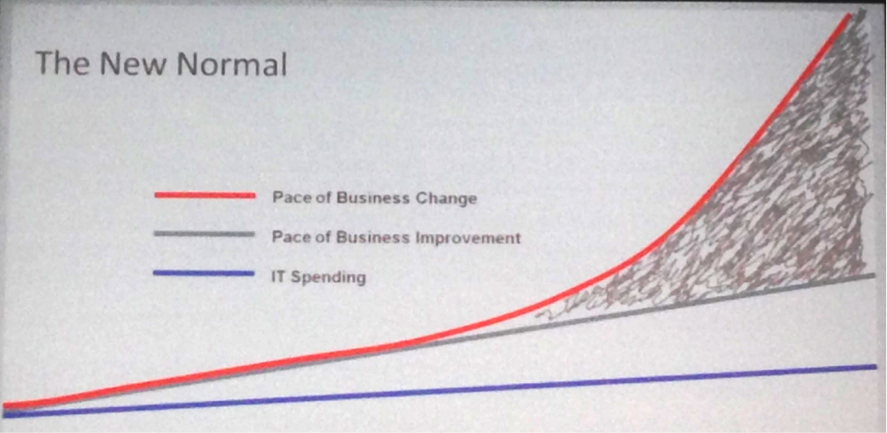 The New Normal

Pace of Business Change

Pace of Business Improvement

IT Spending